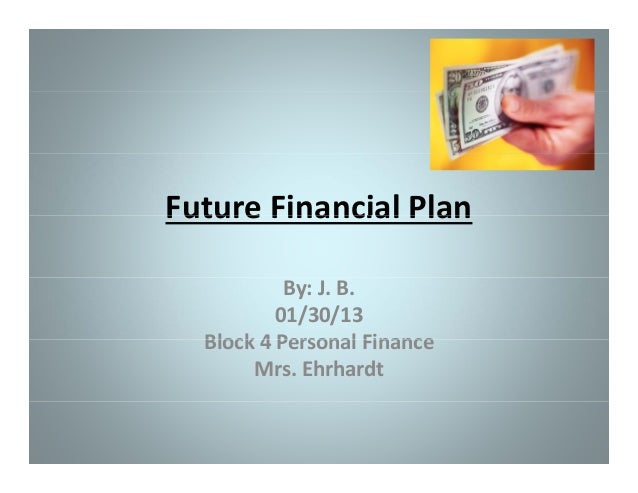 Future Financial Plan

By: J. B.
01/30/13
Block 4 Personal Finance
Mrs. Ehrhardt